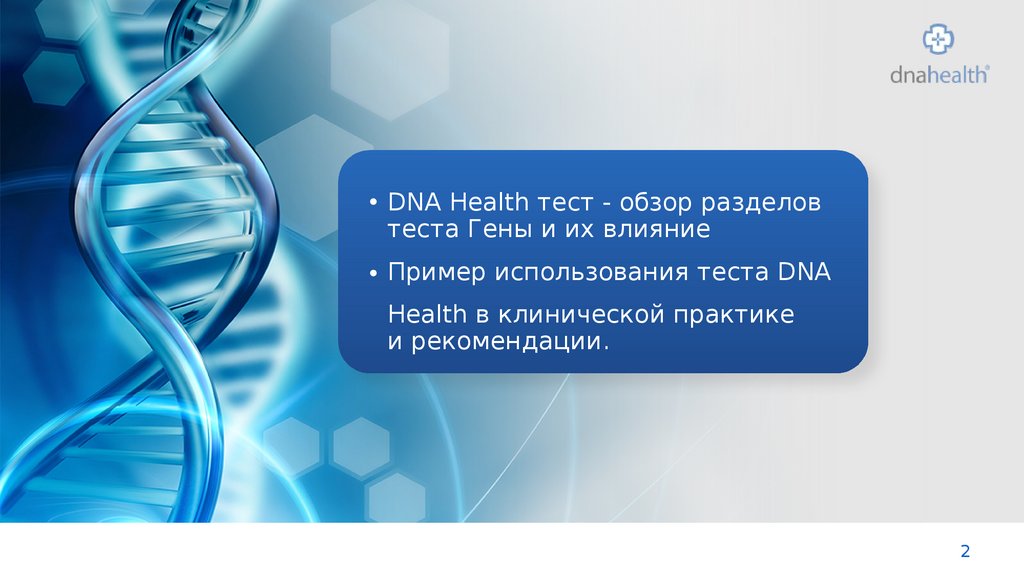 dnahealth®

• DNA Health тест - обзор разделов теста Гены и их влияние

• Пример использования теста DNA

Health в клинической практике и рекомендации.

2